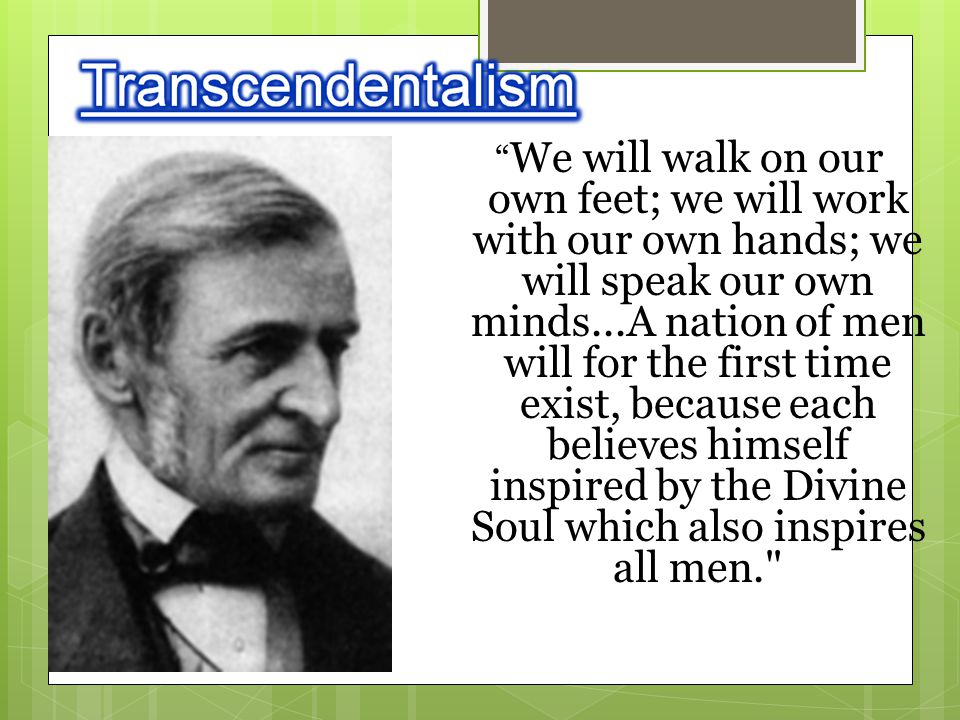 Transcendentalism

“We will walk on our own feet; we will work with our own hands; we will speak our own minds…A nation of men will for the first time exist, because each believes himself inspired by the Divine Soul which also inspires all men."